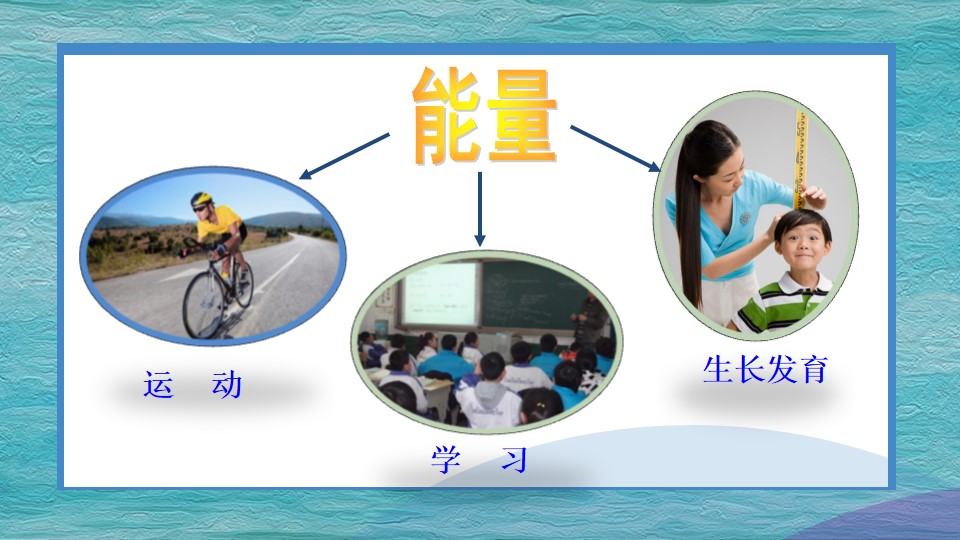 能量

运 动

学 习

生长发育